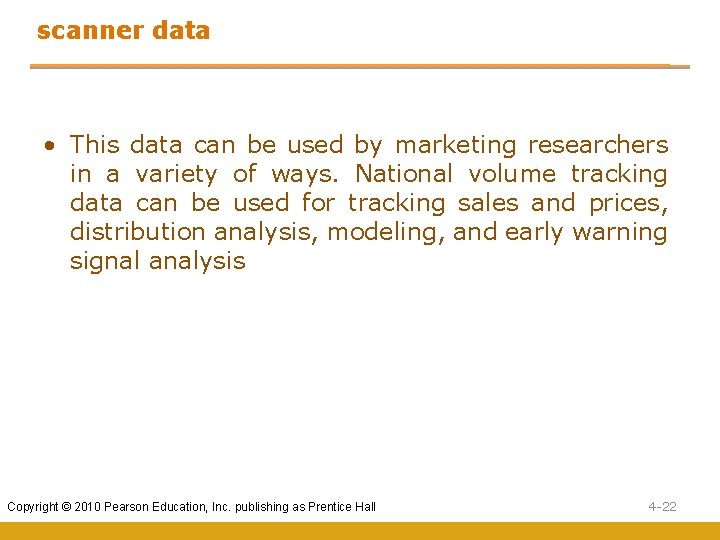 scanner data

• This data can be used by marketing researchers in a variety of ways. National volume tracking data can be used for tracking sales and prices, distribution analysis, modeling, and early warning signal analysis

Copyright © 2010 Pearson Education, Inc. publishing as Prentice Hall

4-22